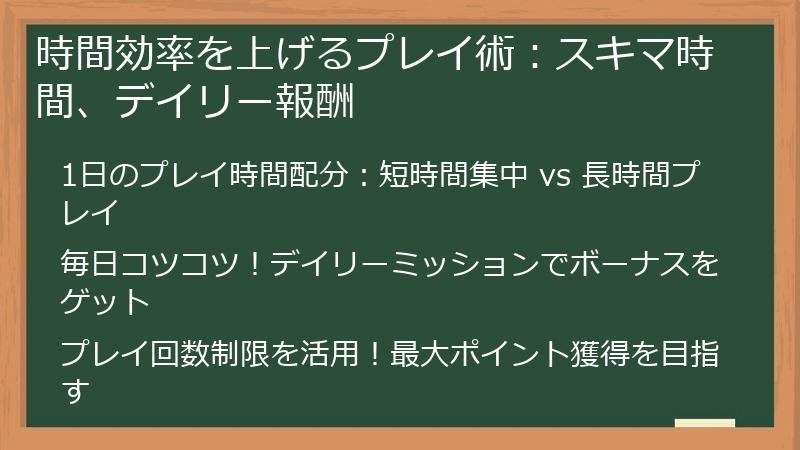 時間効率を上げるプレイ術：スキマ時間、デイリー報酬

1日のプレイ時間配分：短時間集中 vs 長時間プレイ

毎日コツコツ！デイリーミッションでボーナスをゲット

プレイ回数制限を活用！最大ポイント獲得を目指す